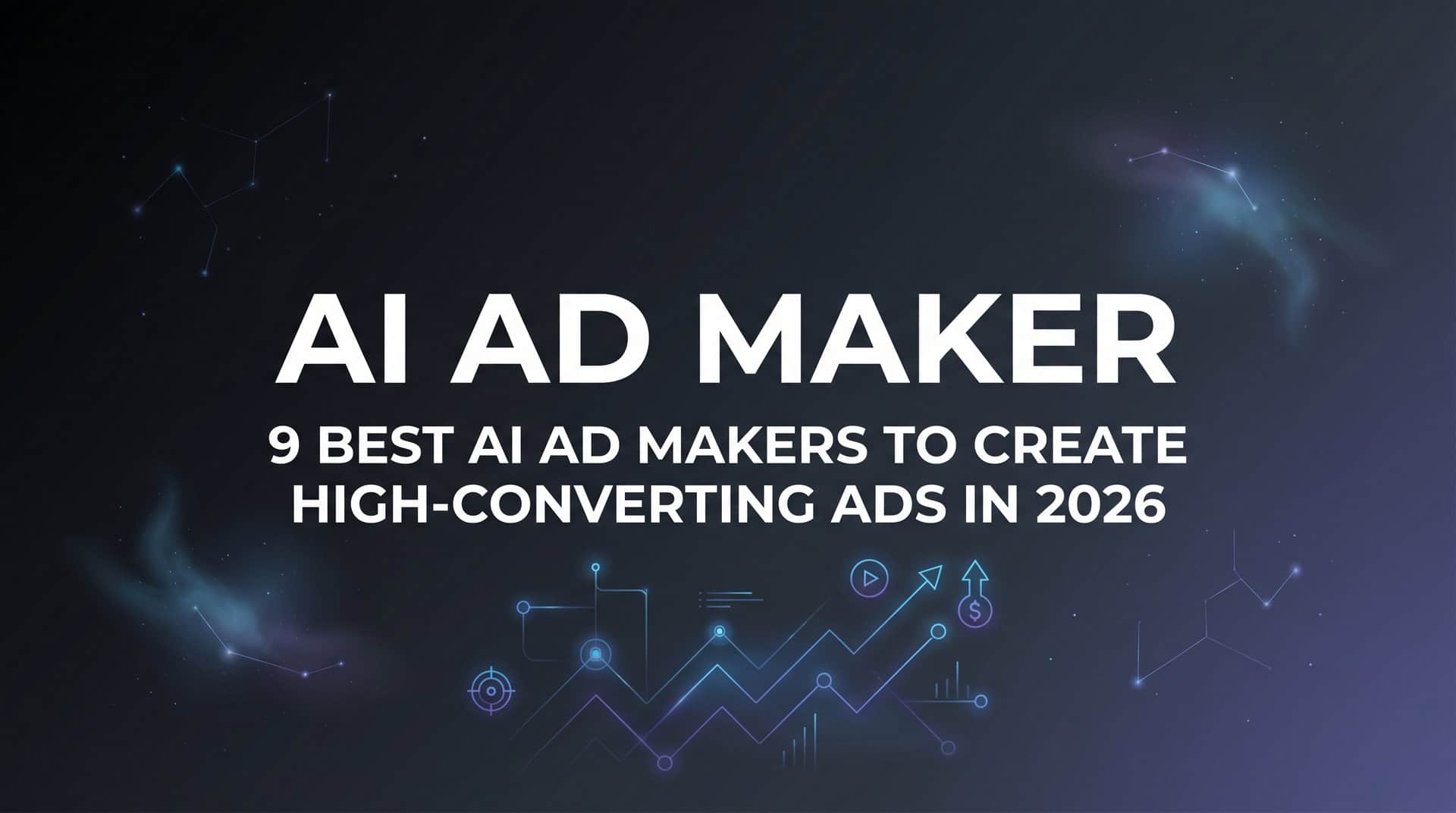 AI AD MAKER

9 BEST AI AD MAKERS TO CREATE HIGH-CONVERTING ADS IN 2026

$